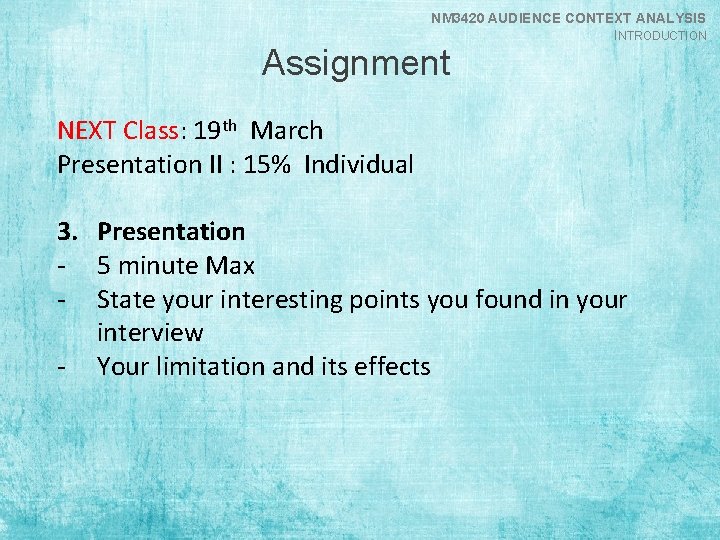 NM3420 AUDIENCE CONTEXT ANALYSIS
INTRODUCTION

Assignment

NEXT Class: 19th March
Presentation II : 15% Individual

3. Presentation
- 5 minute Max
- State your interesting points you found in your interview
- Your limitation and its effects